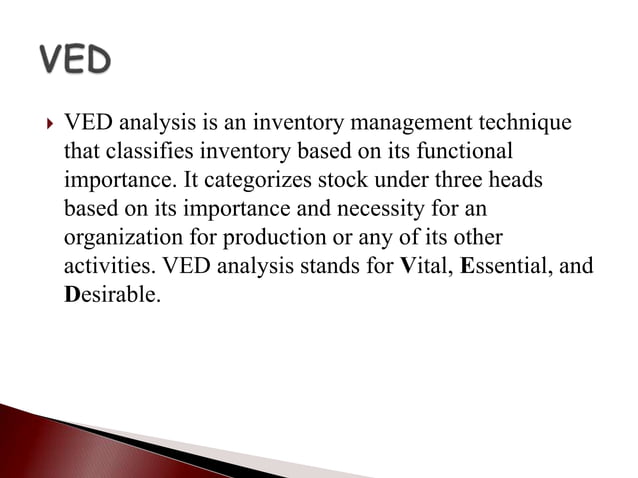 VED

VED analysis is an inventory management technique that classifies inventory based on its functional importance. It categorizes stock under three heads based on its importance and necessity for an organization for production or any of its other activities. VED analysis stands for Vital, Essential, and Desirable.